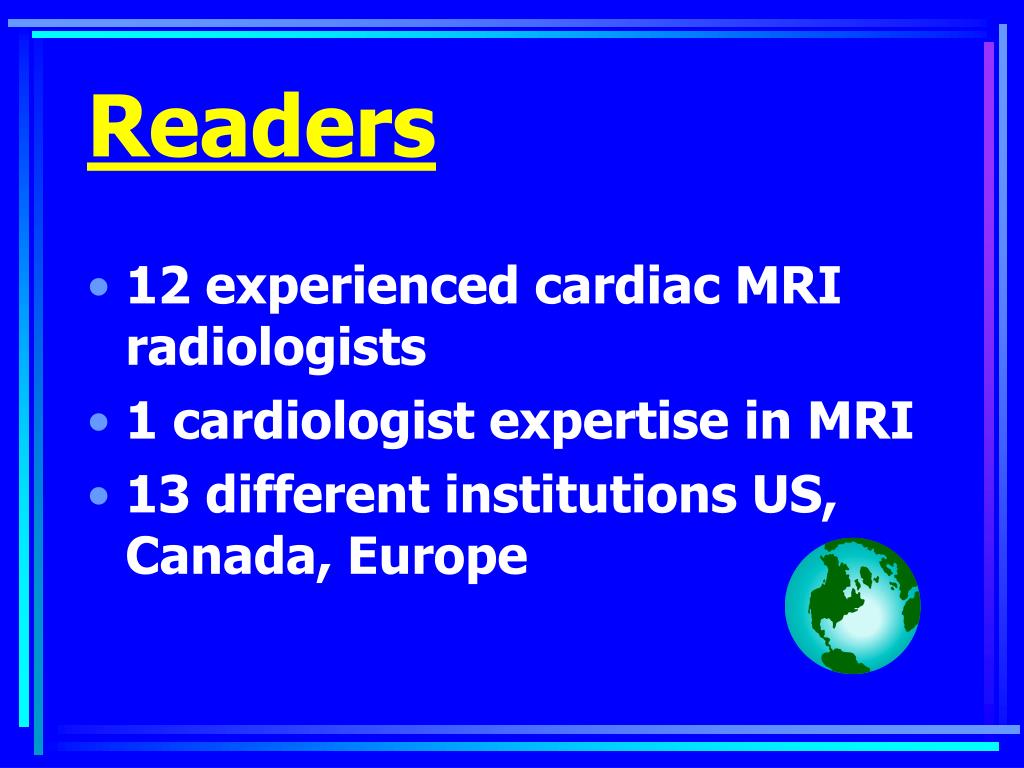 Readers

• 12 experienced cardiac MRI radiologists
• 1 cardiologist expertise in MRI
• 13 different institutions US, Canada, Europe